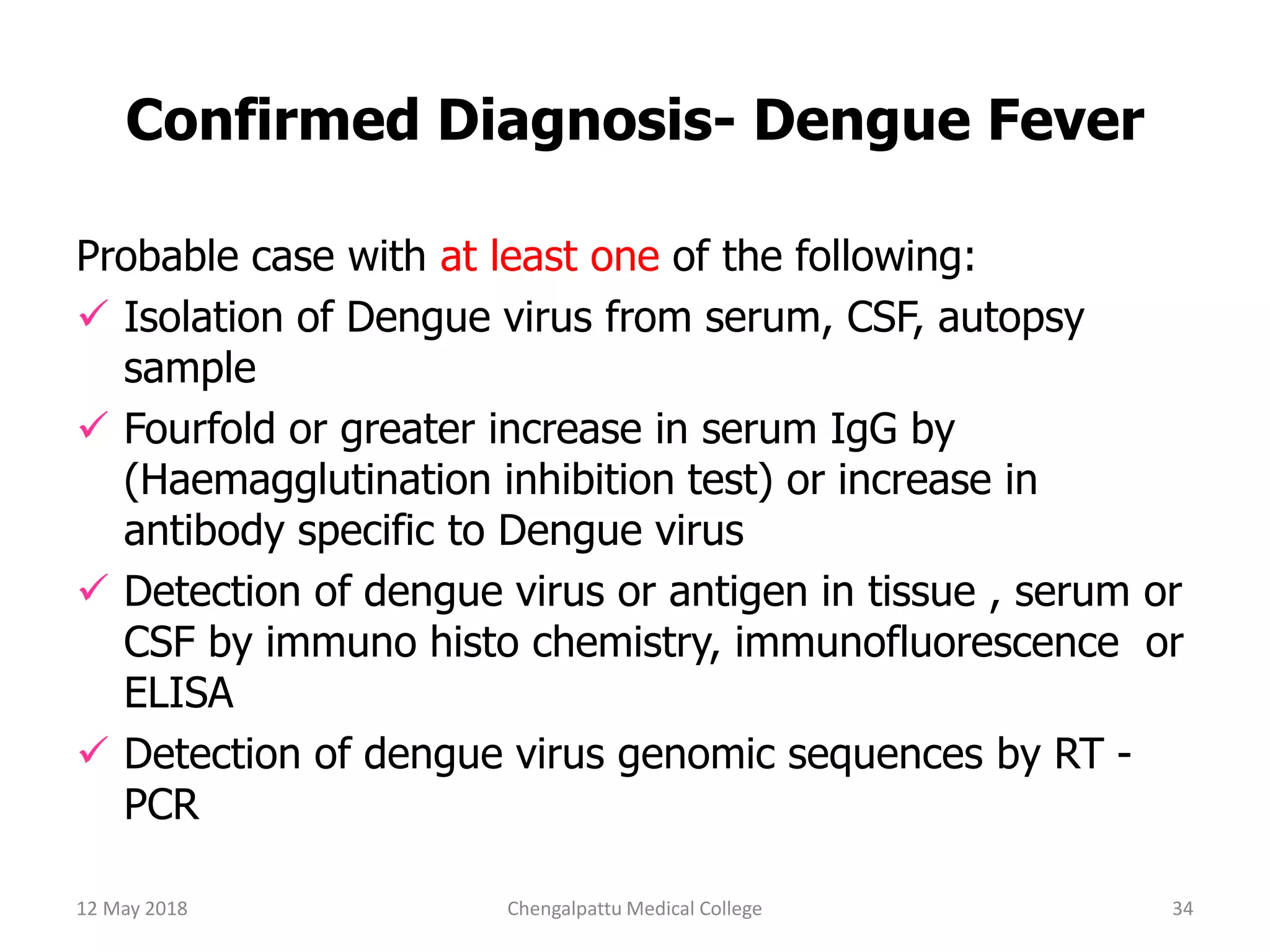 Confirmed Diagnosis- Dengue Fever

Probable case with at least one of the following:

✓ Isolation of Dengue virus from serum, CSF, autopsy sample

✓ Fourfold or greater increase in serum IgG by (Haemagglutination inhibition test) or increase in antibody specific to Dengue virus

✓ Detection of dengue virus or antigen in tissue , serum or CSF by immuno histo chemistry, immunofluorescence or ELISA

✓ Detection of dengue virus genomic sequences by RT - PCR

12 May 2018

Chengalpattu Medical College

34